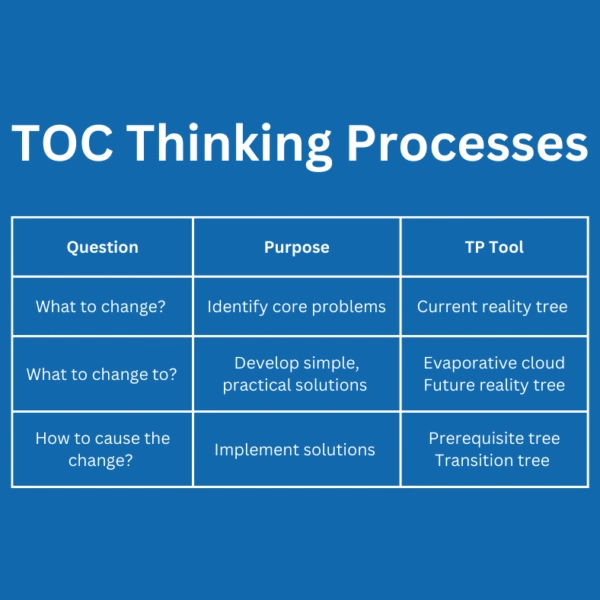 TOC Thinking Processes

| Question | Purpose | TP Tool |
|---|---|---|
| What to change? | Identify core problems | Current reality tree |
| What to change to? | Develop simple, practical solutions | Evaporative cloud Future reality tree |
| How to cause the change? | Implement solutions | Prerequisite tree Transition tree |